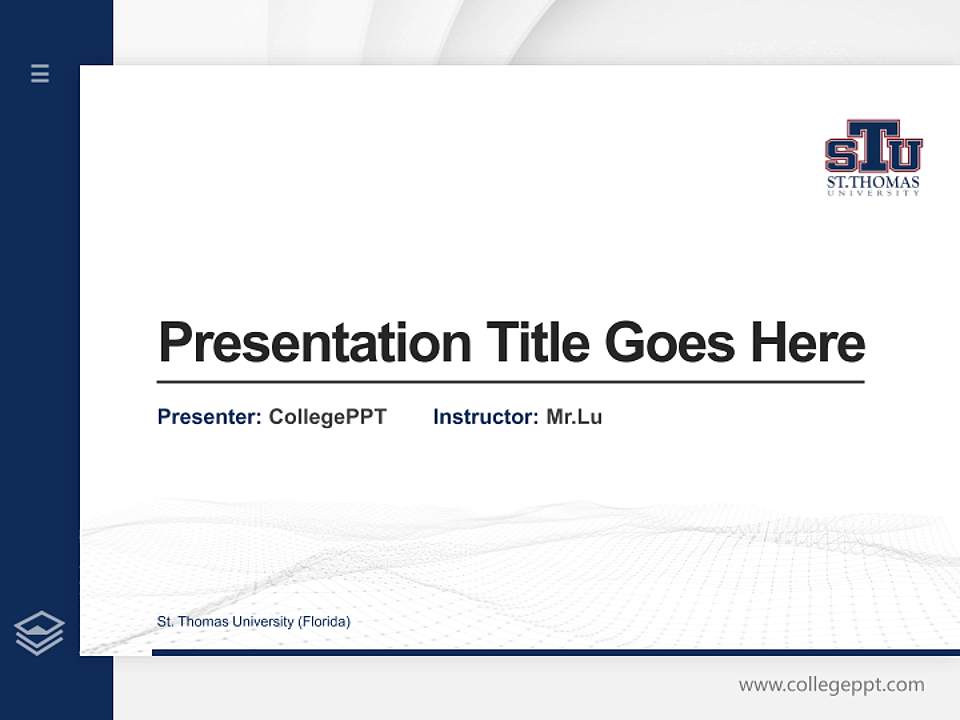 STU
ST.THOMAS
UNIVERSITY

Presentation Title Goes Here

Presenter: CollegePPT Instructor: Mr.Lu

St. Thomas University (Florida)

www.collegeppt.com